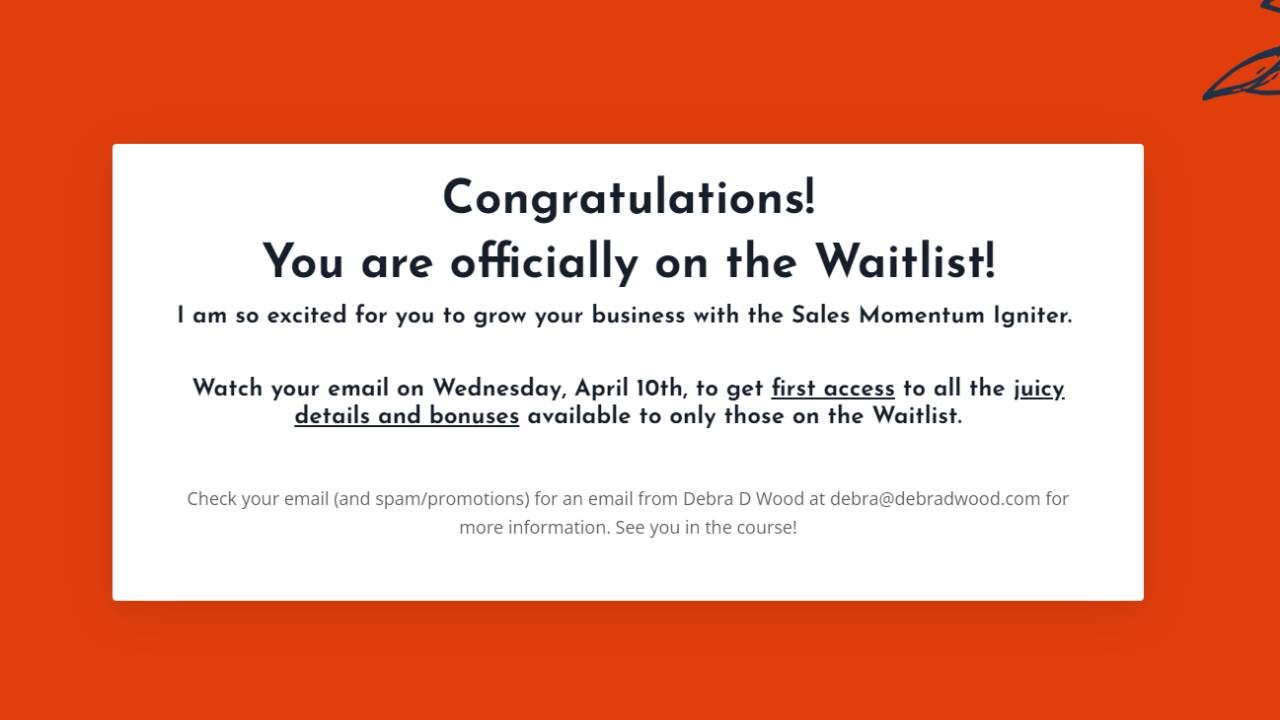 Congratulations!
You are officially on the Waitlist!

I am so excited for you to grow your business with the Sales Momentum Igniter.

Watch your email on Wednesday, April 10th, to get first access to all the juicy details and bonuses available to only those on the Waitlist.

Check your email (and spam/promotions) for an email from Debra D Wood at debra@debradwood.com for more information. See you in the course!